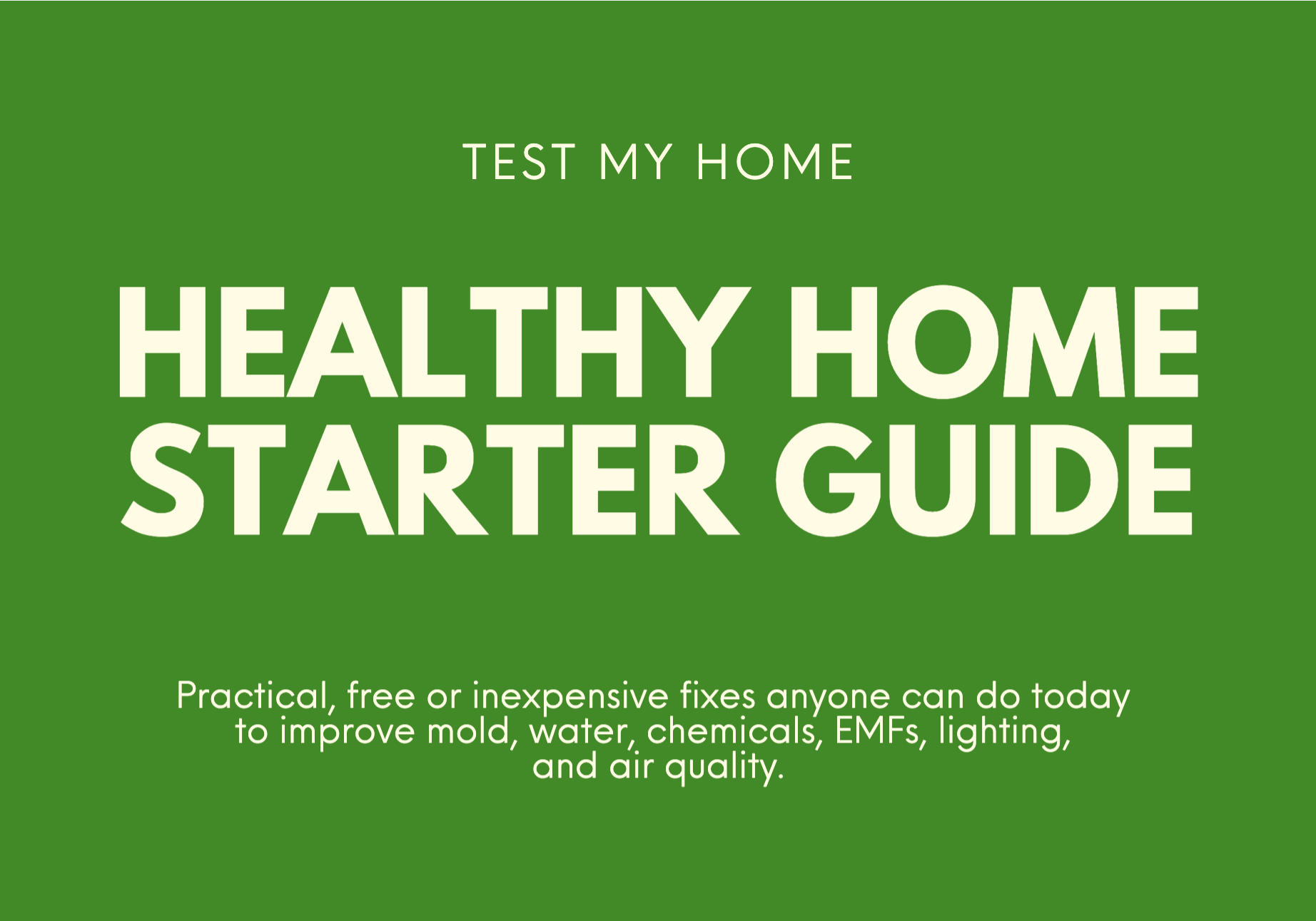 TEST MY HOME

HEALTHY HOME STARTER GUIDE

Practical, free or inexpensive fixes anyone can do today to improve mold, water, chemicals, EMFs, lighting, and air quality.